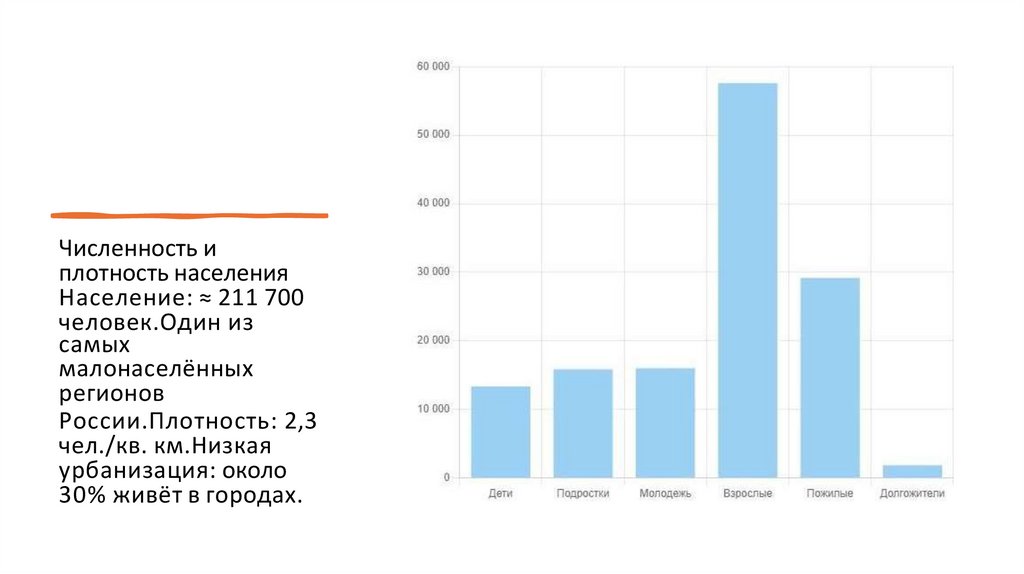 Численность и плотность населения Население: ≈ 211 700 человек.Один из самых малонаселённых регионов

России.Плотность: 2,3 чел./кв. км.Низкая урбанизация: около 30% живёт в городах.

60 000
50 000
40 000
30 000
20 000
10 000
0

Дети
Подростки
Молодежь
Взрослые
Пожилые
Долгожители